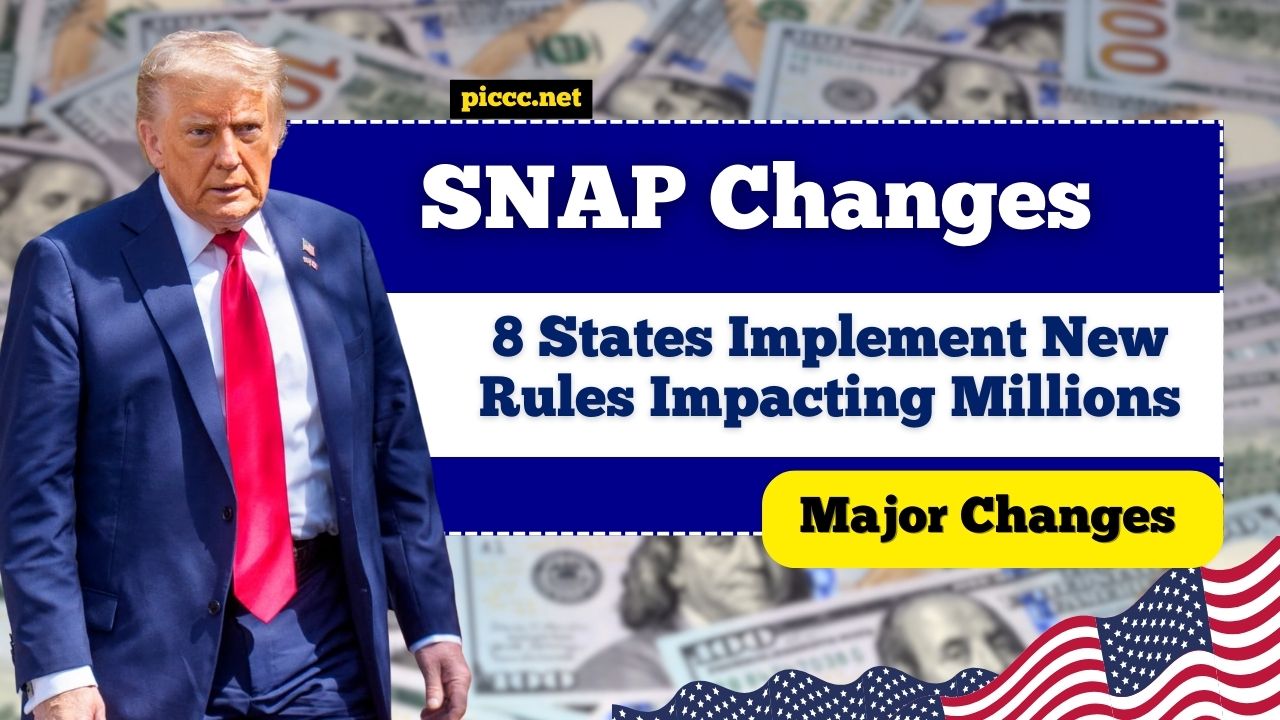 piccc.net

SNAP Changes

8 States Implement New Rules Impacting Millions

Major Changes